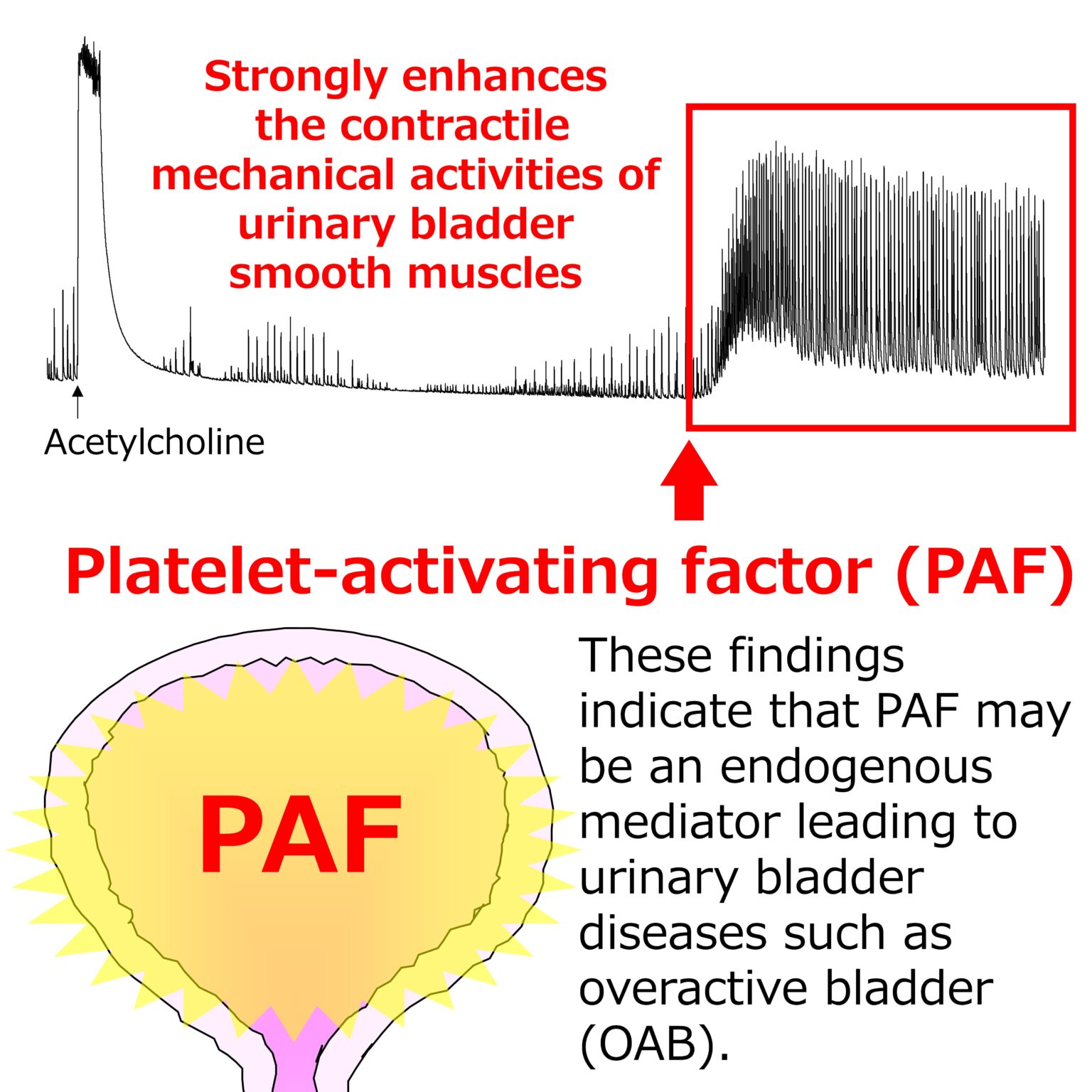 Strongly enhances the contractile mechanical activities of urinary bladder smooth muscles

Acetylcholine

Platelet-activating factor (PAF)

PAF

These findings indicate that PAF may be an endogenous mediator leading to urinary bladder diseases such as overactive bladder (OAB).